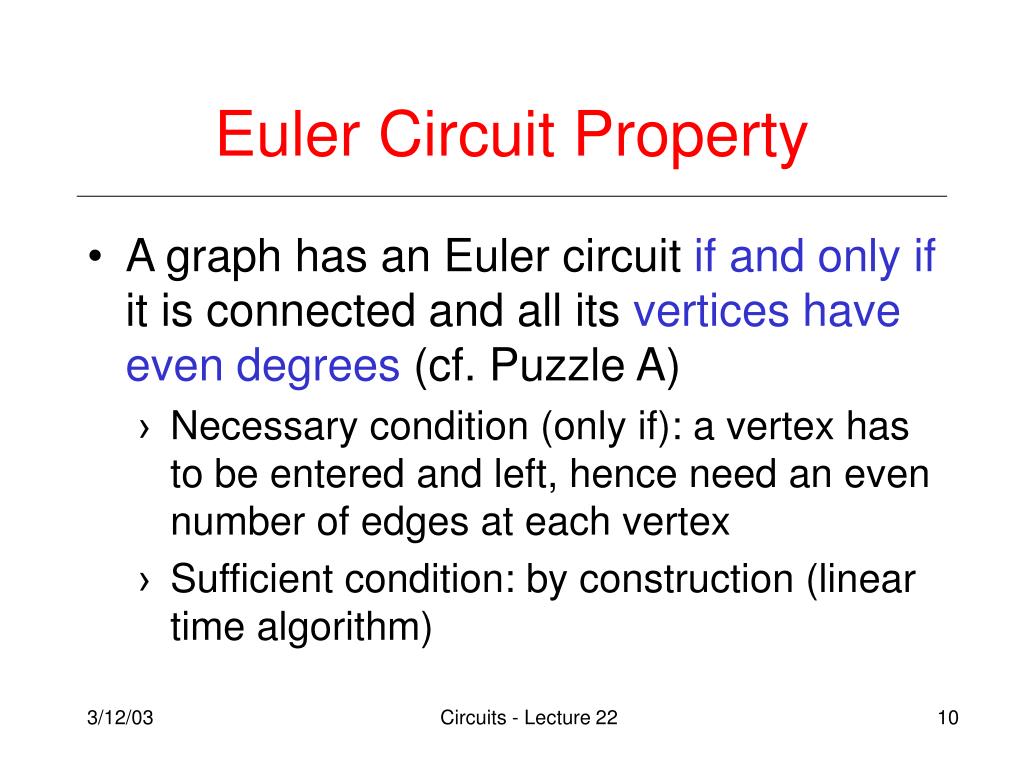 Euler Circuit Property

• A graph has an Euler circuit if and only if it is connected and all its vertices have even degrees (cf. Puzzle A)

› Necessary condition (only if): a vertex has to be entered and left, hence need an even number of edges at each vertex

› Sufficient condition: by construction (linear time algorithm)

3/12/03

Circuits - Lecture 22

10